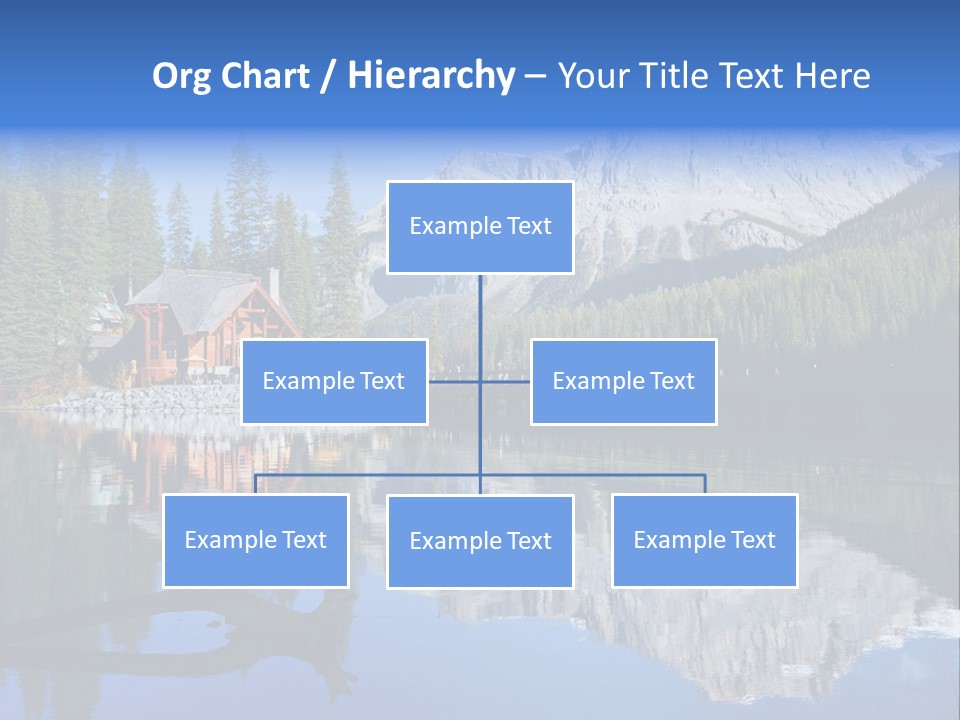 Org Chart / Hierarchy – Your Title Text Here

Example Text

Example Text

Example Text

Example Text

Example Text

Example Text